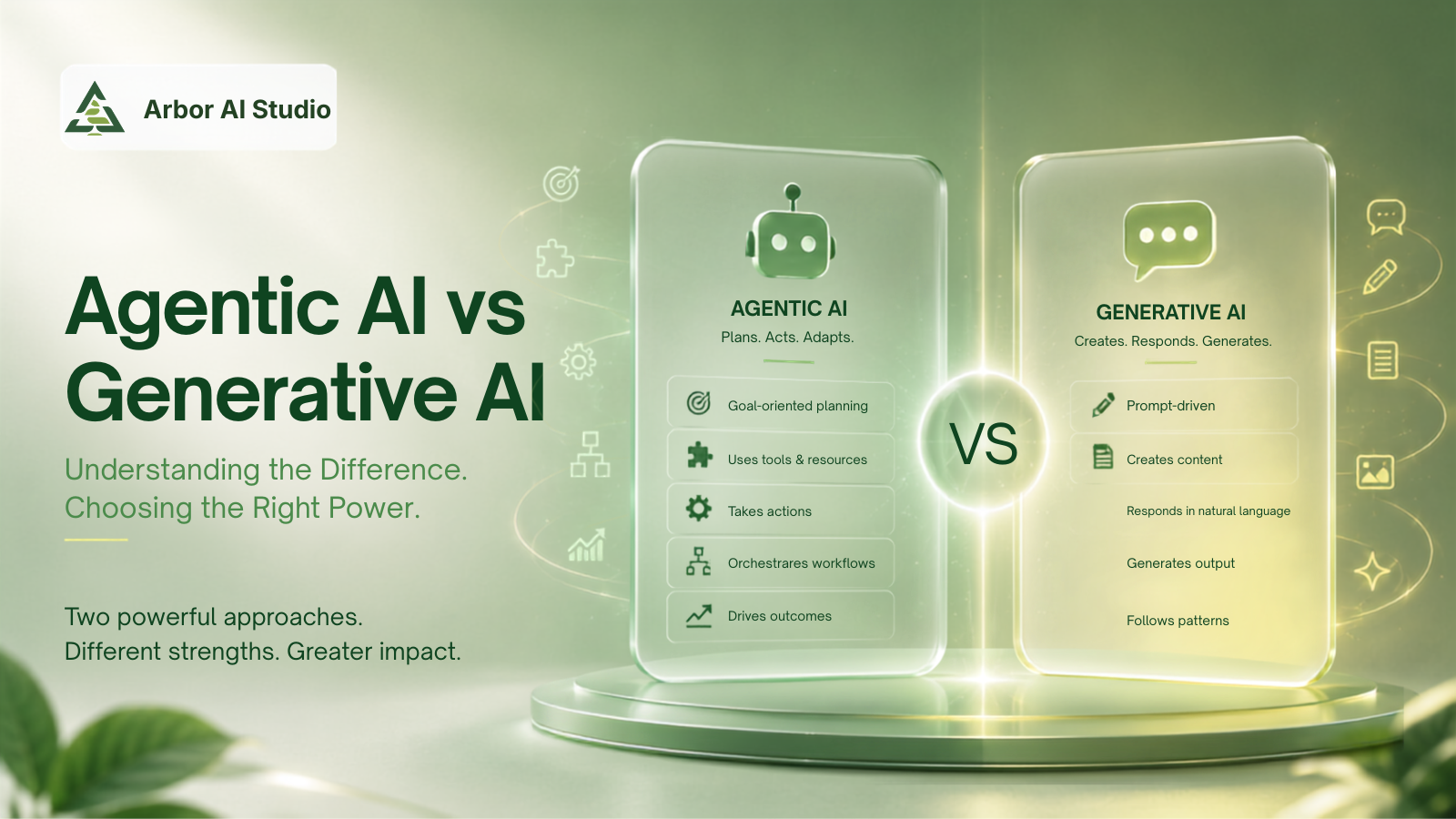 Arbor AI Studio

Agentic AI vs Generative AI

Understanding the Difference. Choosing the Right Power.

Two powerful approaches.
Different strengths. Greater impact.

AGENTIC AI
Plans. Acts. Adapts.

Goal-oriented planning
Uses tools & resources
Takes actions
Orchestrares workflows
Drives outcomes

VS

GENERATIVE AI
Creates. Responds. Generates.

Prompt-driven
Creates content
Responds in natural language
Generates output
Follows patterns